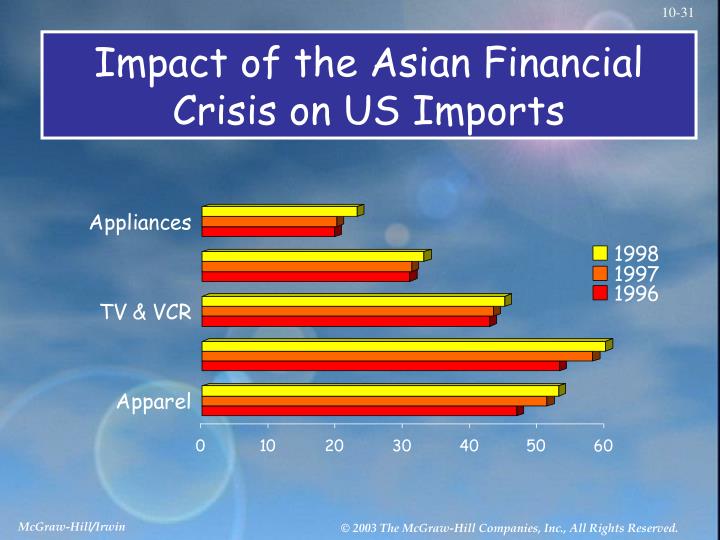 10-31

Impact of the Asian Financial Crisis on US Imports

Appliances
TV & VCR
Apparel

1998
1997
1996

0 10 20 30 40 50 60

McGraw-Hill/Irwin

© 2003 The McGraw-Hill Companies, Inc., All Rights Reserved.